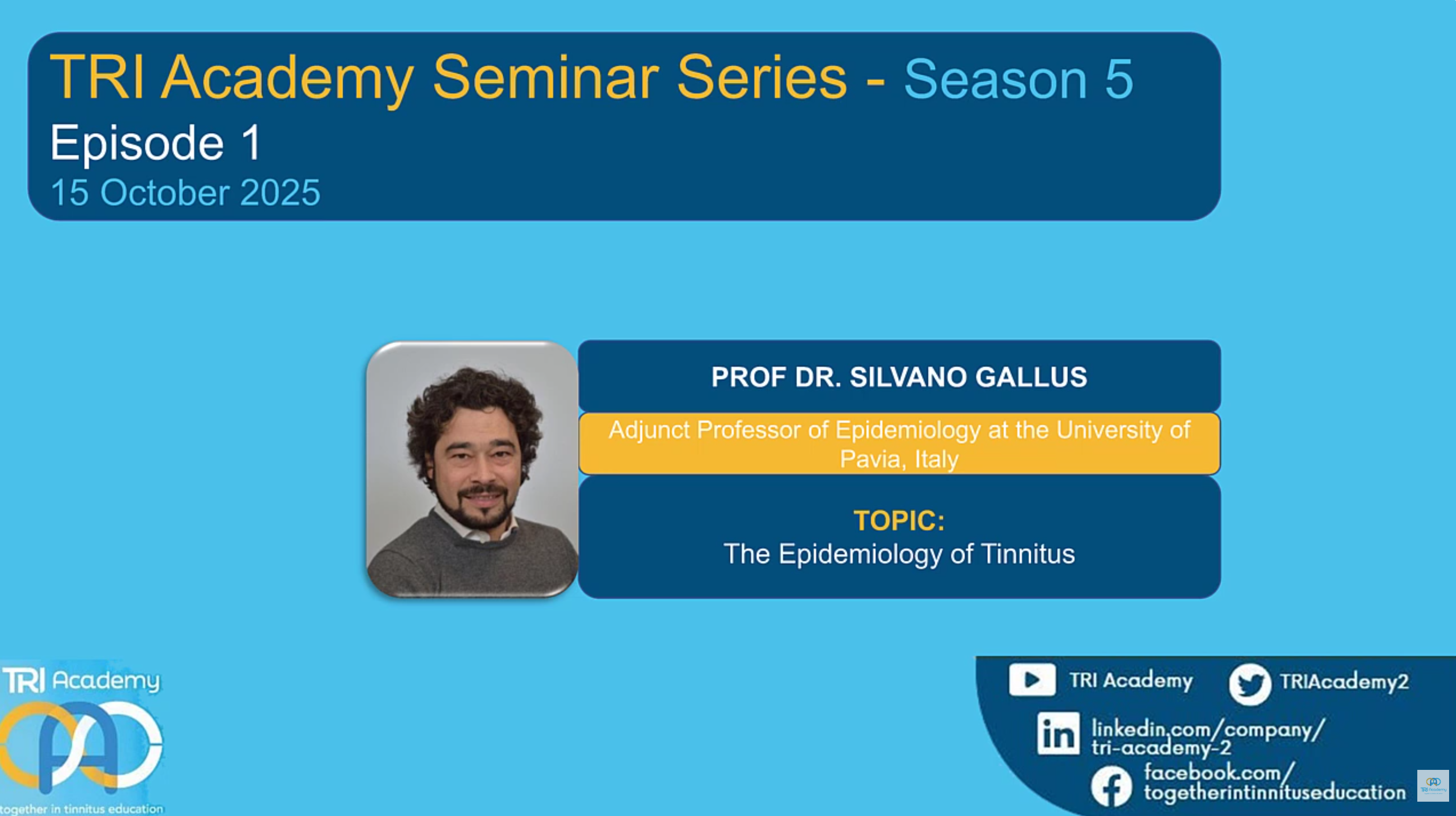 TRI Academy Seminar Series - Season 5
Episode 1
15 October 2025

PROF DR. SILVANO GALLUS

Adjunct Professor of Epidemiology at the University of Pavia, Italy

TOPIC:
The Epidemiology of Tinnitus

TRI Academy
together in tinnitus education

TRI Academy
TRIAcademy2
linkedin.com/company/tri-academy-2
facebook.com/togetherintinnituseducation